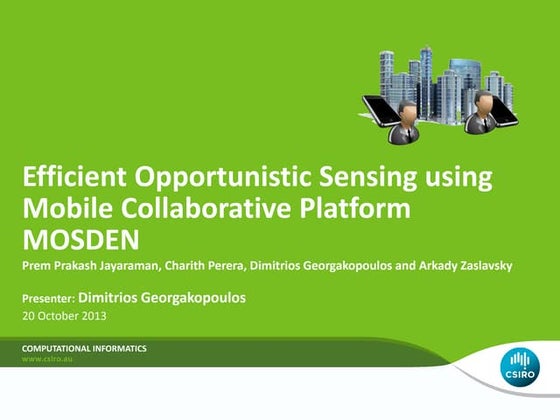 Efficient Opportunistic Sensing using Mobile Collaborative Platform MOSDEN

Prem Prakash Jayaraman, Charith Perera, Dimitrios Georgakopoulos and Arkady Zaslavsky

Presenter: Dimitrios Georgakopoulos

20 October 2013

COMPUTATIONAL INFORMATICS
www.csiro.au

CSIRO